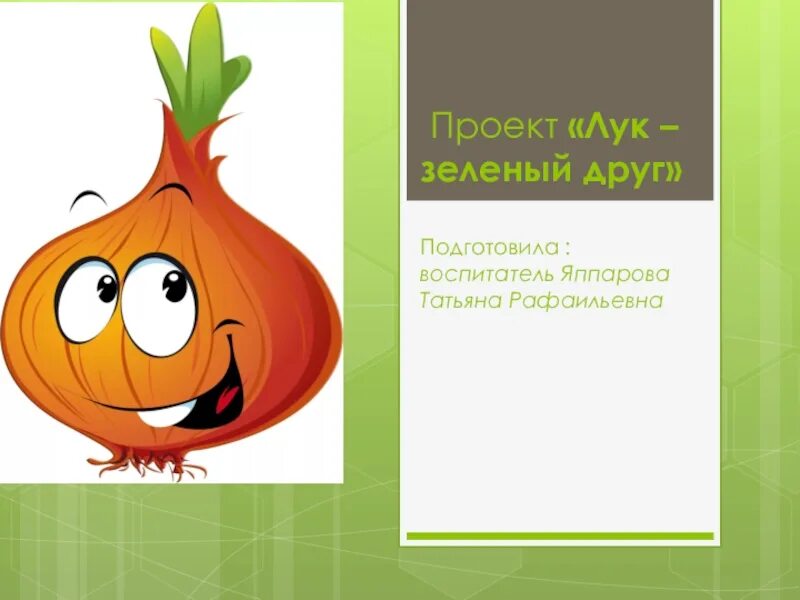 Проект «Лук – зеленый друг»

Подготовила :
воспитатель Яппарова
Татьяна Рафаильевна